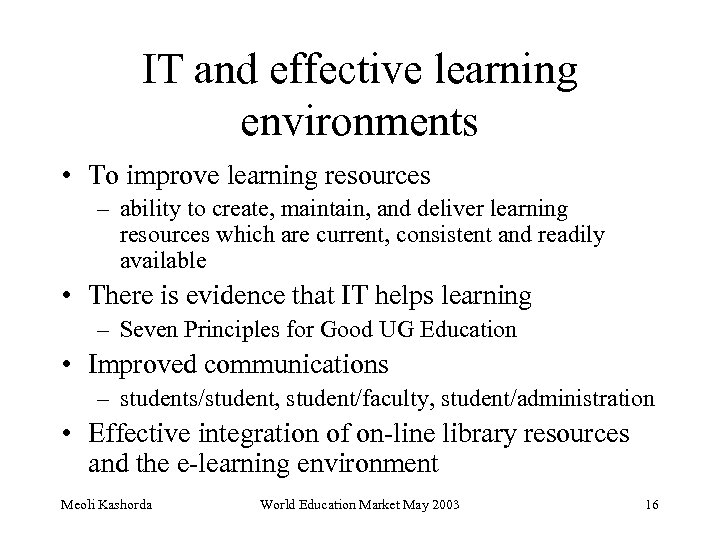 IT and effective learning environments

• To improve learning resources
– ability to create, maintain, and deliver learning resources which are current, consistent and readily available

• There is evidence that IT helps learning
– Seven Principles for Good UG Education

• Improved communications
– students/student, student/faculty, student/administration

• Effective integration of on-line library resources and the e-learning environment

Meoli Kashorda World Education Market May 2003 16